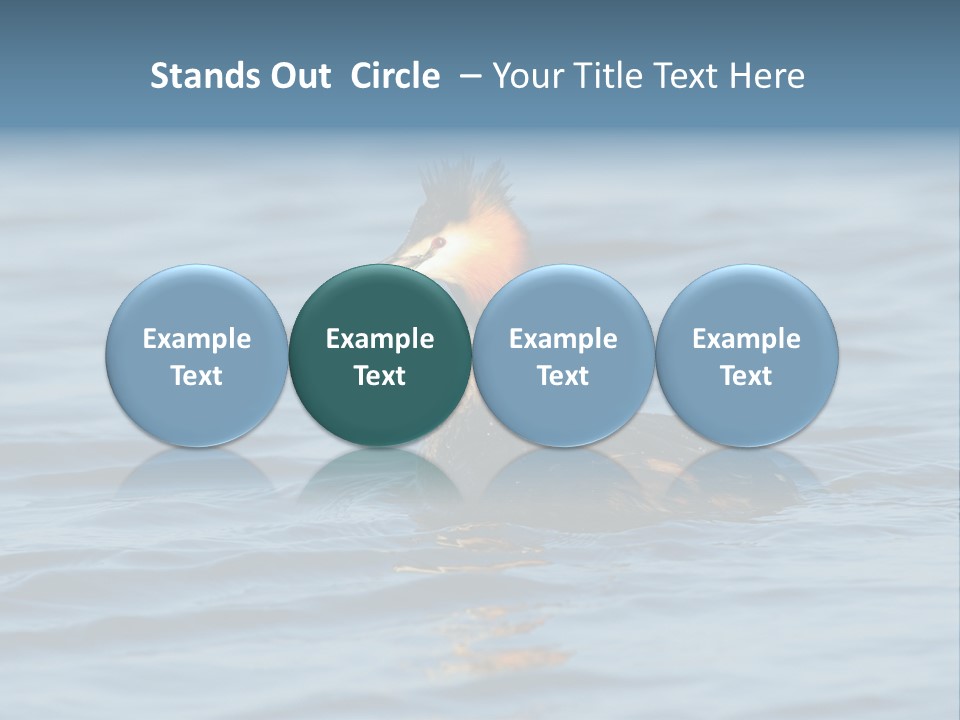 Stands Out Circle – Your Title Text Here

Example Text

Example Text

Example Text

Example Text